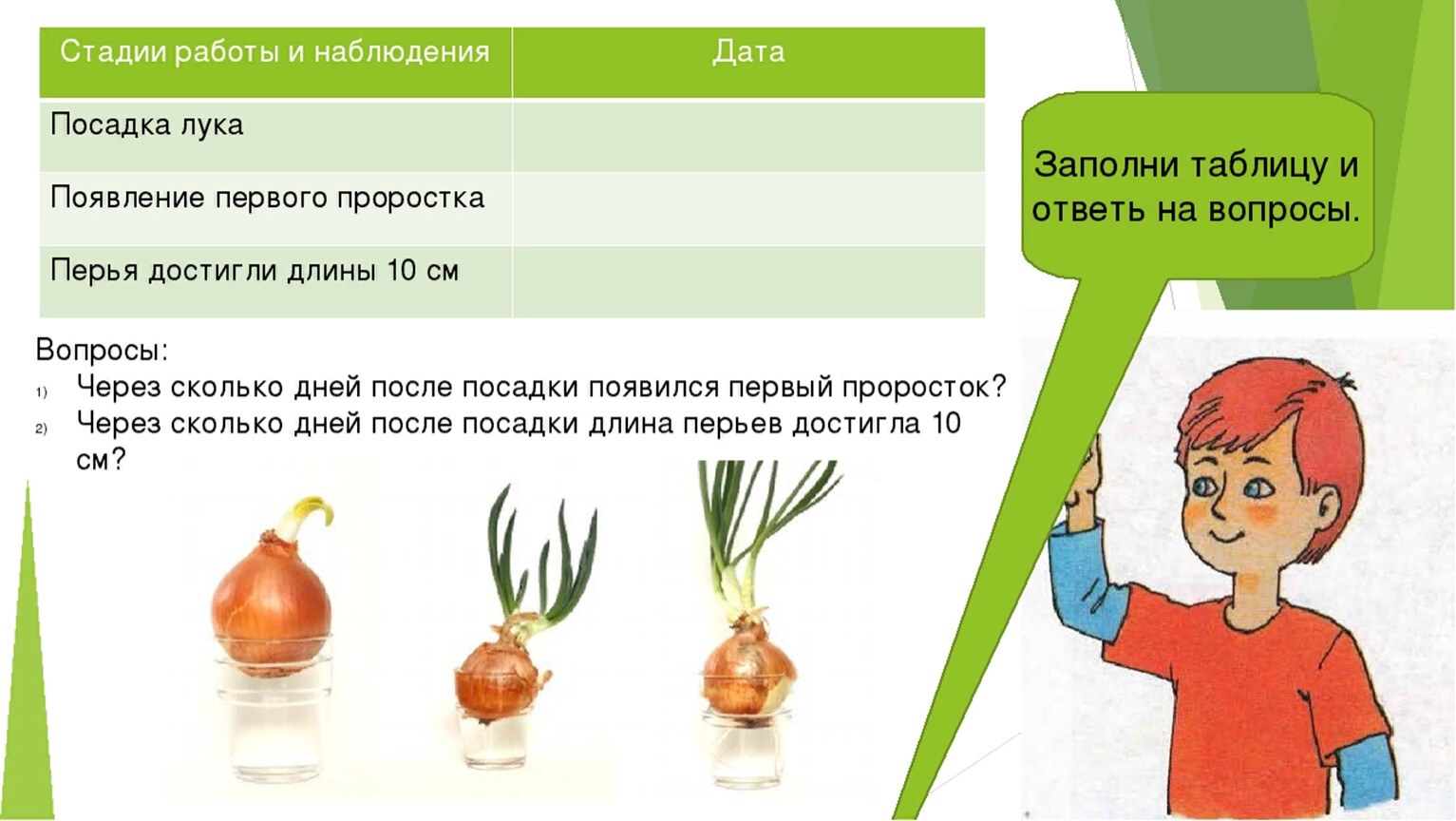 | Стадии работы и наблюдения | Дата |
|---|---|
| Посадка лука | |
| Появление первого проростка | |
| Перья достигли длины 10 см | |

Заполни таблицу и ответь на вопросы.

Вопросы:
1) Через сколько дней после посадки появился первый проросток?
2) Через сколько дней после посадки длина перьев достигла 10 см?